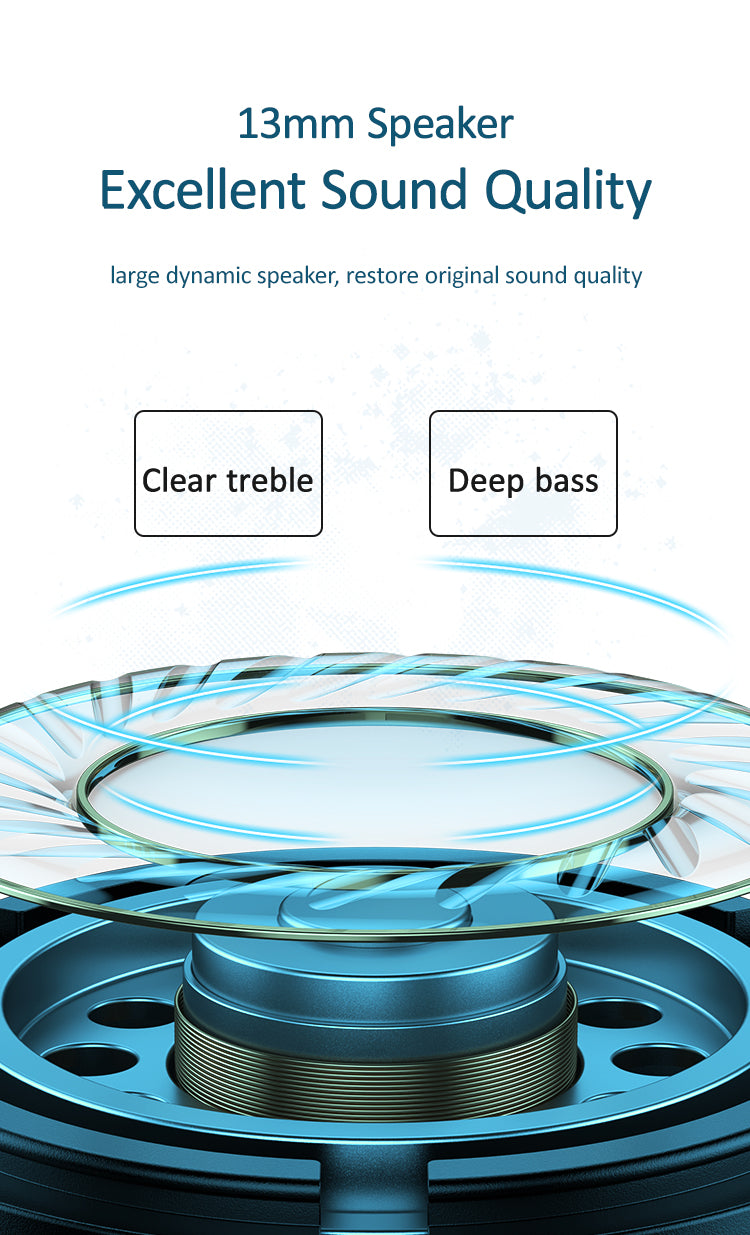 13mm Speaker
Excellent Sound Quality

large dynamic speaker, restore original sound quality

Clear treble

Deep bass